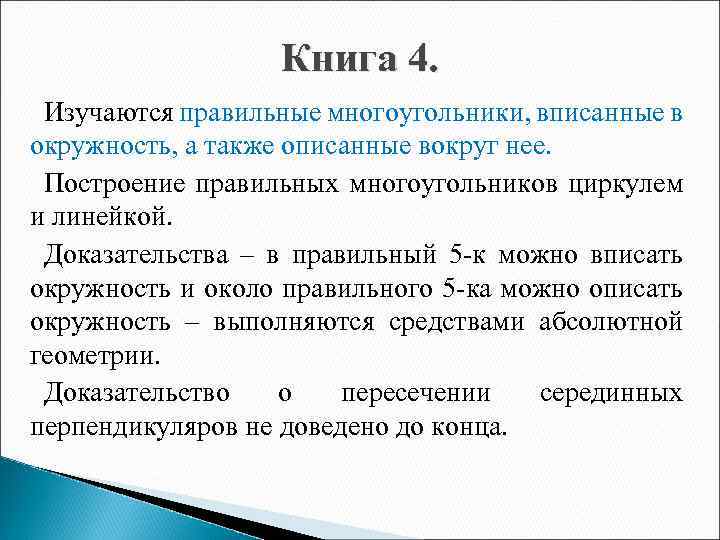 Книга 4.

Изучаются правильные многоугольники, вписанные в окружность, а также описанные вокруг нее.

Построение правильных многоугольников циркулем и линейкой.

Доказательства – в правильный 5-к можно вписать окружность и около правильного 5-ка можно описать окружность – выполняются средствами абсолютной геометрии.

Доказательство о пересечении серединных перпендикуляров не доведено до конца.